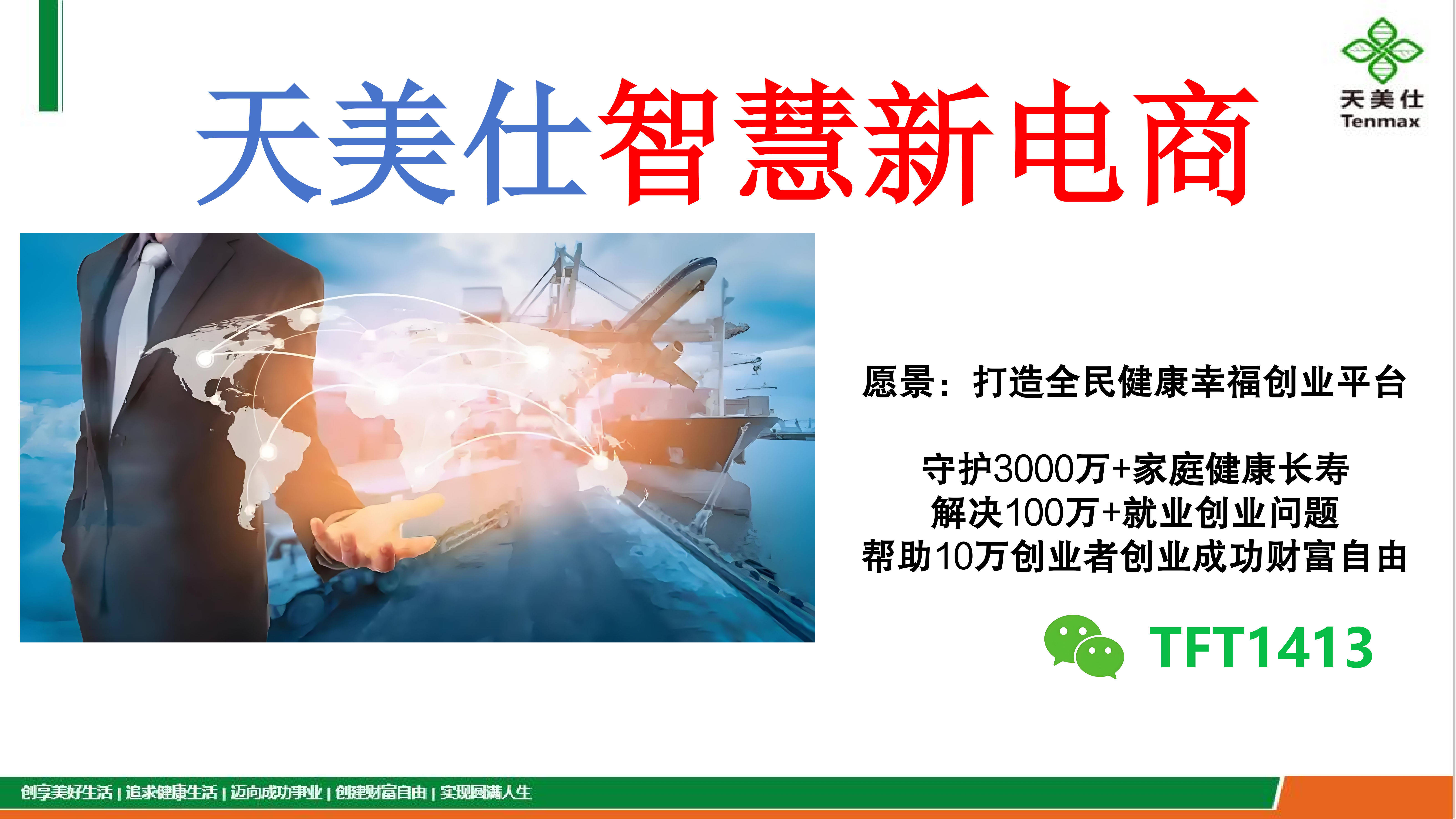 天美仕智慧新电商

天美仕
Tenmax

愿景：打造全民健康幸福创业平台

守护3000万+家庭健康长寿
解决100万+就业创业问题
帮助10万创业者创业成功财富自由

TFT1413

创享美好生活 | 追求健康生活 | 迈向成功事业 | 创建财富自由 | 实现圆满人生